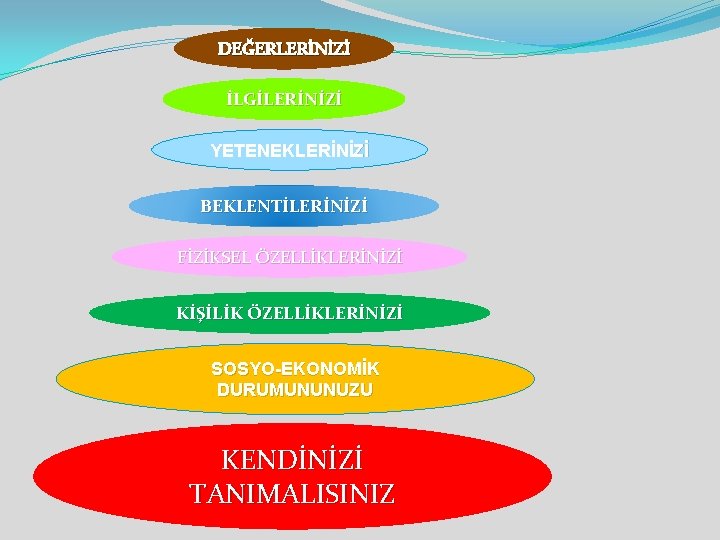 DEĞERLERİNİZİ

İLGİLERİNİZİ

YETENEKLERİNİZİ

BEKLENTİLERİNİZİ

FİZİKSEL ÖZELLİKLERİNİZİ

KİŞİLİK ÖZELLİKLERİNİZİ

SOSYO-EKONOMİK DURUMUNUNUZU

KENDİNİZİ TANIMALISINIZ